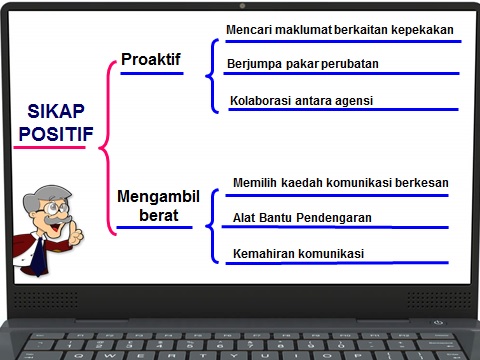 SIKAP POSITIF

Proaktif

Mencari maklumat berkaitan kepekakan

Berjumpa pakar perubatan

Kolaborasi antara agensi

Mengambil berat

Memilih kaedah komunikasi berkesan

Alat Bantu Pendengaran

Kemahiran komunikasi